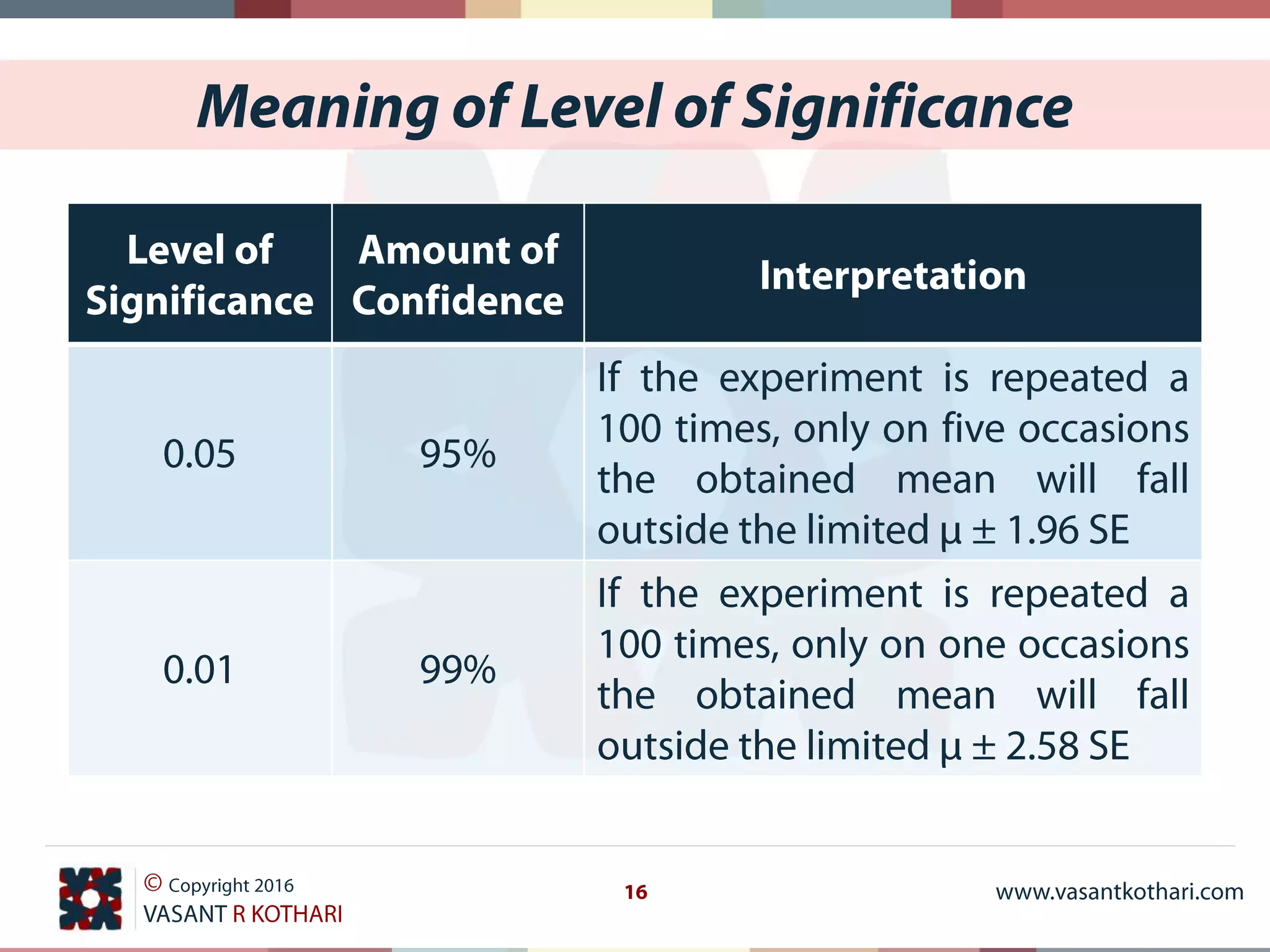 Meaning of Level of Significance

| Level of Significance | Amount of Confidence | Interpretation |
|---|---|---|
| 0.05 | 95% | If the experiment is repeated a 100 times, only on five occasions the obtained mean will fall outside the limited $\mu \pm 1.96$ SE |
| 0.01 | 99% | If the experiment is repeated a 100 times, only on one occasions the obtained mean will fall outside the limited $\mu \pm 2.58$ SE |

© Copyright 2016
VASANT R KOTHARI

16

www.vasantkothari.com